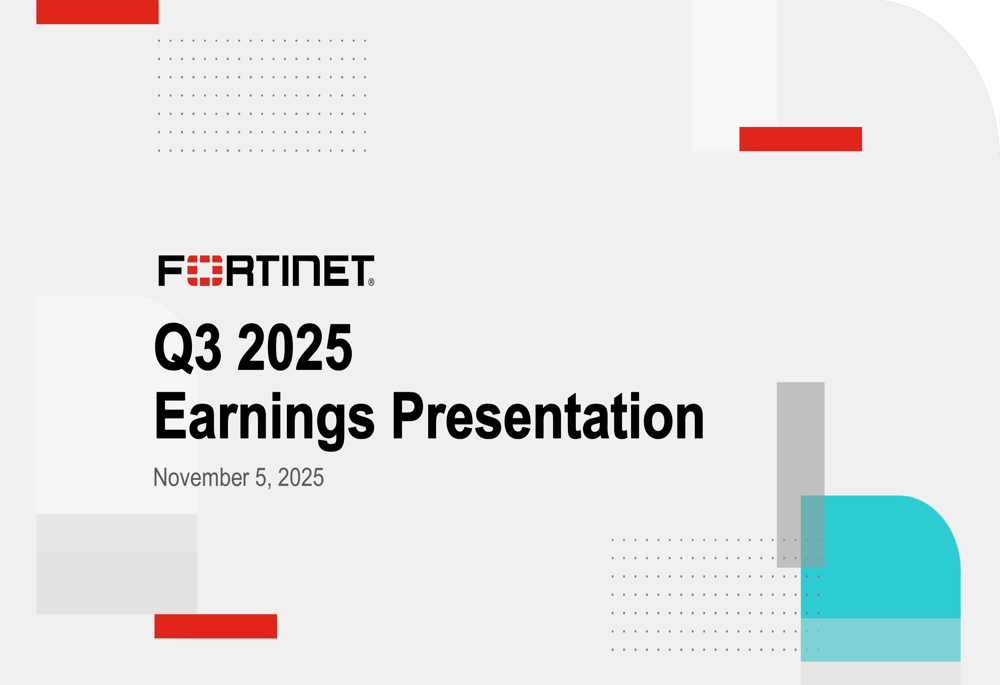 FORTINET®

Q3 2025
Earnings Presentation

November 5, 2025